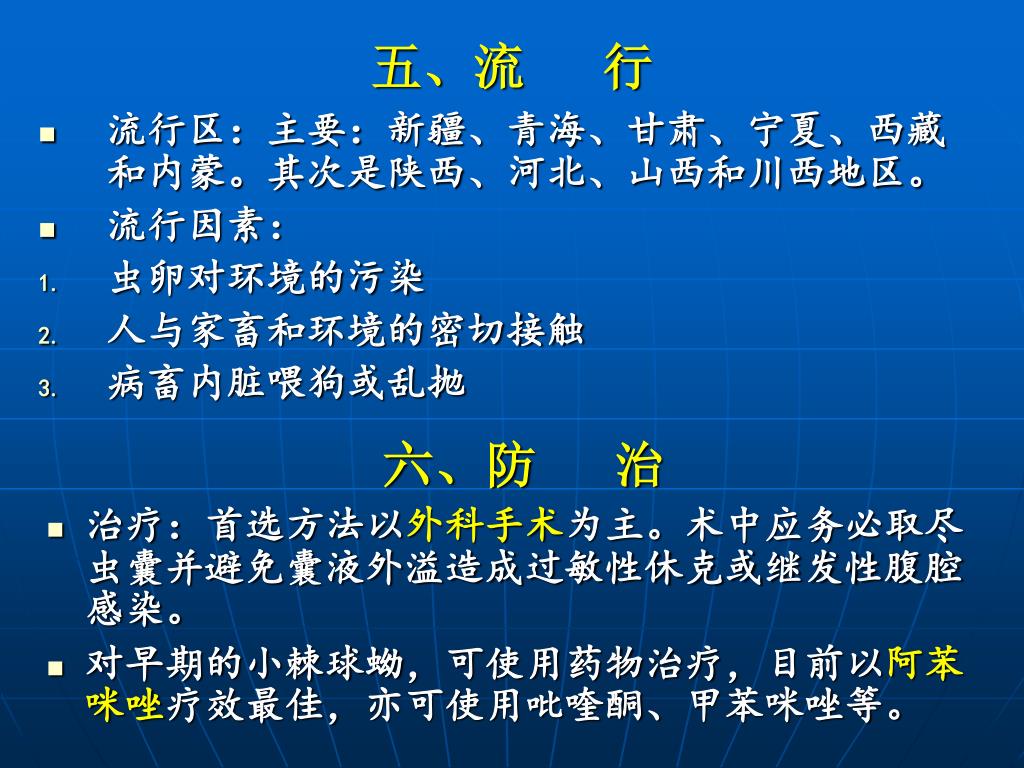 五、流　行

流行区：主要：新疆、青海、甘肃、宁夏、西藏和内蒙。其次是陕西、河北、山西和川西地区。

流行因素：

1. 虫卵对环境的污染
2. 人与家畜和环境的密切接触
3. 病畜内脏喂狗或乱抛

六、防　治

治疗：首选方法以外科手术为主。术中应务必取尽虫囊并避免囊液外溢造成过敏性休克或继发性腹腔感染。

对早期的小棘球蚴，可使用药物治疗，目前以阿苯咪唑疗效最佳，亦可使用吡喹酮、甲苯咪唑等。